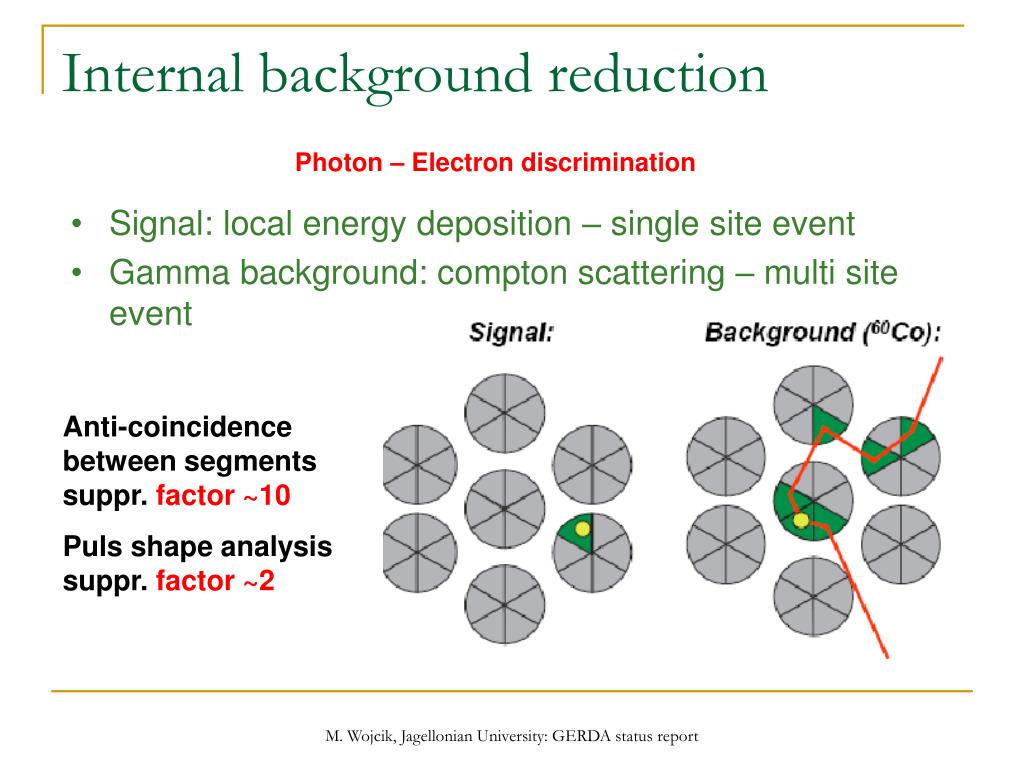 Internal background reduction

Photon – Electron discrimination

• Signal: local energy deposition – single site event
• Gamma background: compton scattering – multi site event

Signal:

Background ($^{60}$Co):

Anti-coincidence between segments suppr. factor ~10

Puls shape analysis suppr. factor ~2

M. Wojcik, Jagellonian University: GERDA status report